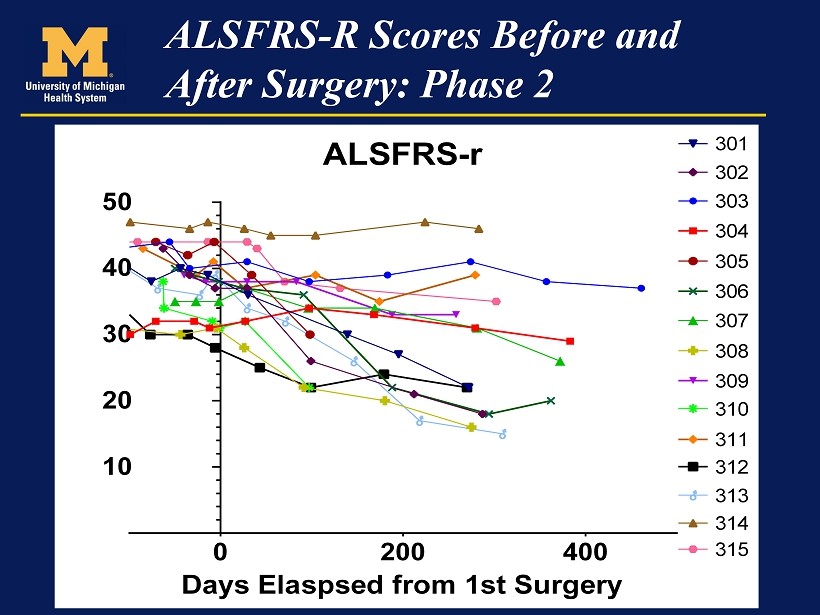 M
University of Michigan Health System

ALSFRS-R Scores Before and After Surgery: Phase 2

ALSFRS-r

50
40
30
20
10

0
200
400

Days Elaspsed from 1st Surgery

301
302
303
304
305
306
307
308
309
310
311
312
313
314
315